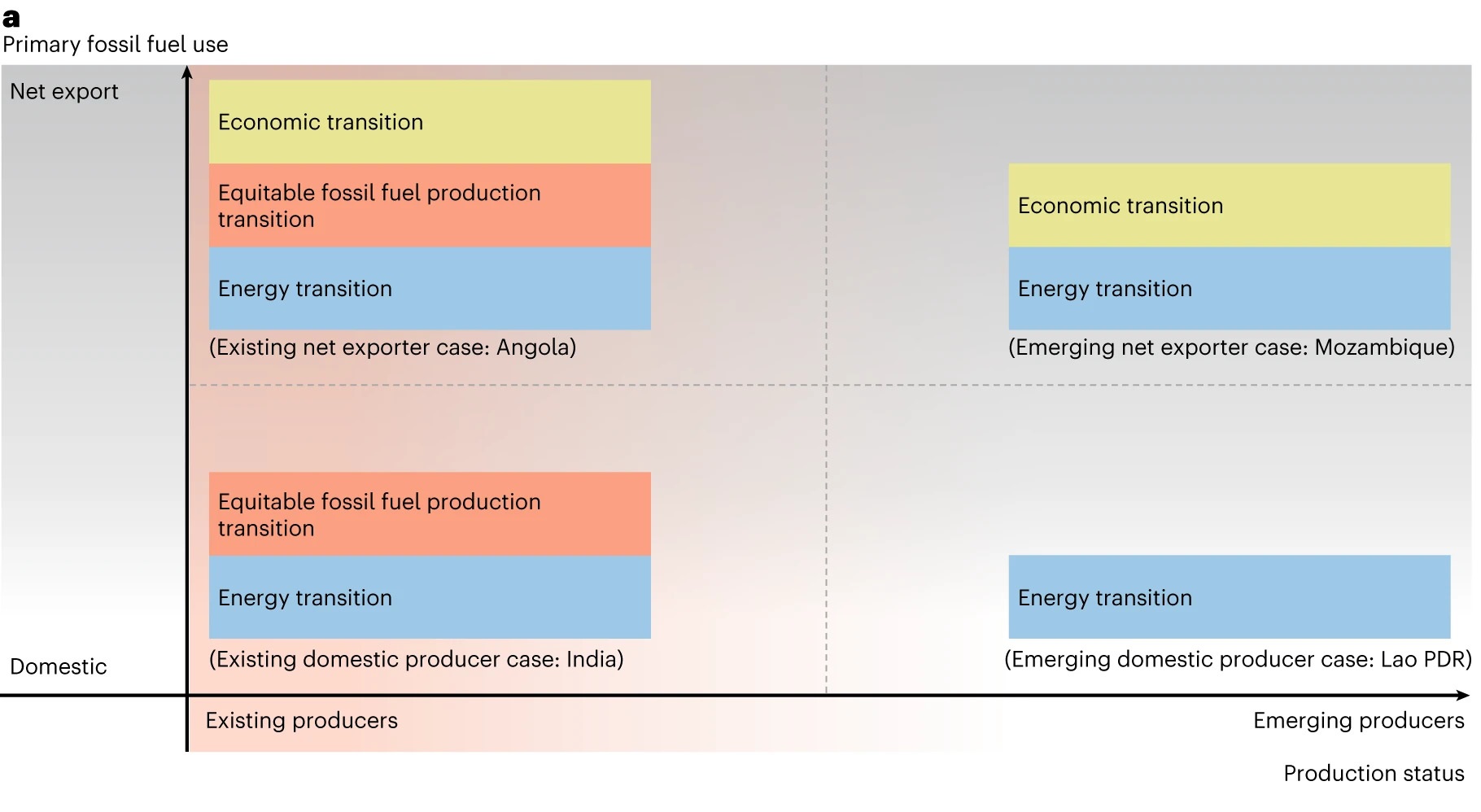 a

Primary fossil fuel use

Net export

Economic transition

Equitable fossil fuel production transition

Energy transition

(Existing net exporter case: Angola)

Economic transition

Energy transition

(Emerging net exporter case: Mozambique)

Equitable fossil fuel production transition

Energy transition

(Existing domestic producer case: India)

Energy transition

(Emerging domestic producer case: Lao PDR)

Domestic

Existing producers

Emerging producers

Production status